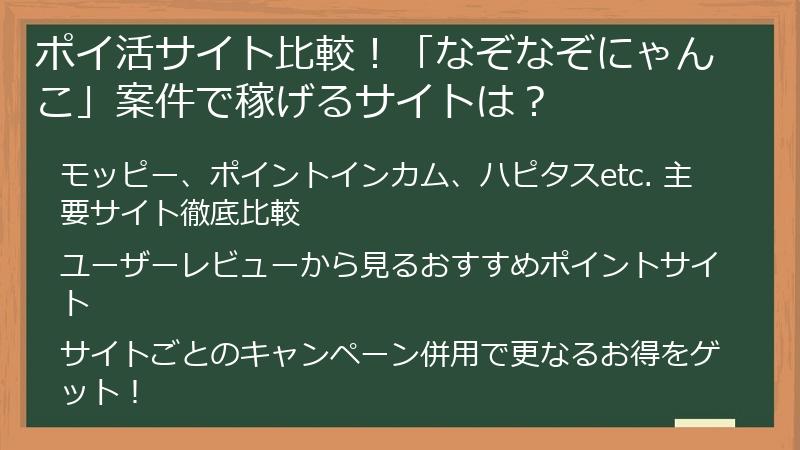 ポイ活サイト比較！「なぞなぞにゃんこ」案件で稼げるサイトは？

モッピー、ポイントインカム、ハピタスetc. 主要サイト徹底比較

ユーザーレビューから見るおすすめポイントサイト

サイトごとのキャンペーン併用で更なるお得をゲット！